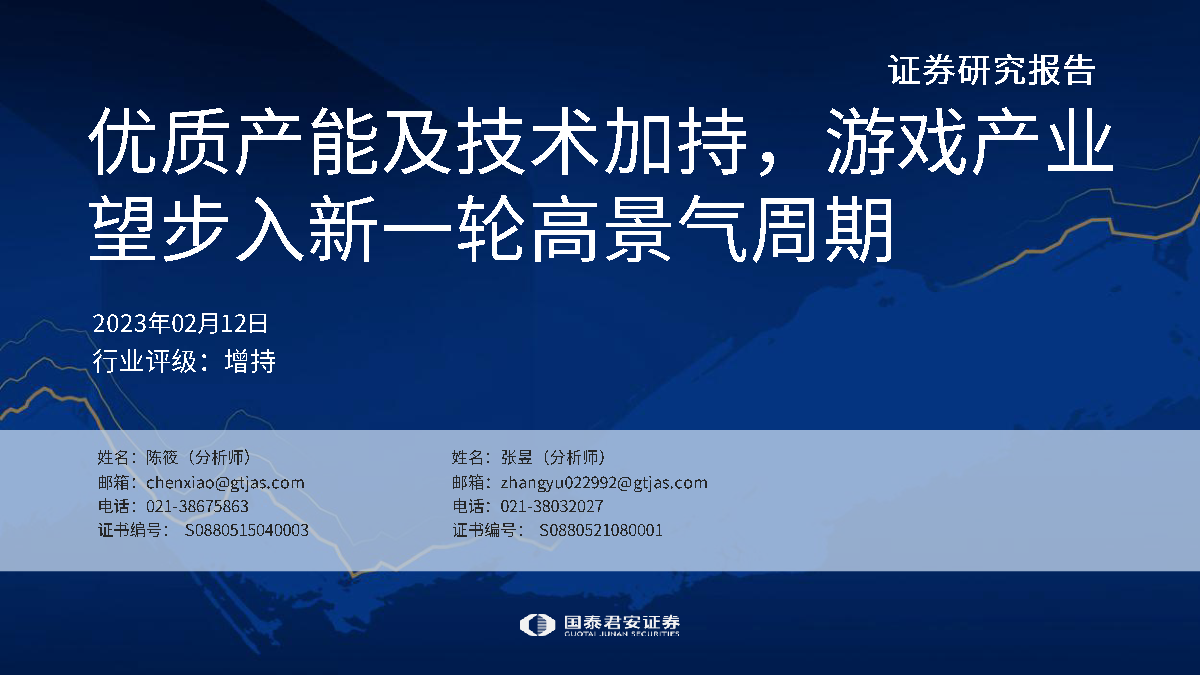 证券研究报告

优质产能及技术加持，游戏产业望步入新一轮高景气周期

2023年02月12日
行业评级：增持

姓名：陈筱（分析师）
邮箱：chenxiao@gtjas.com
电话：021-38675863
证书编号： S0880515040003

姓名：张昱（分析师）
邮箱：zhangyu022992@gtjas.com
电话：021-38032027
证书编号： S0880521080001

国泰君安证券
GUOTAI JUNAN SECURITIES